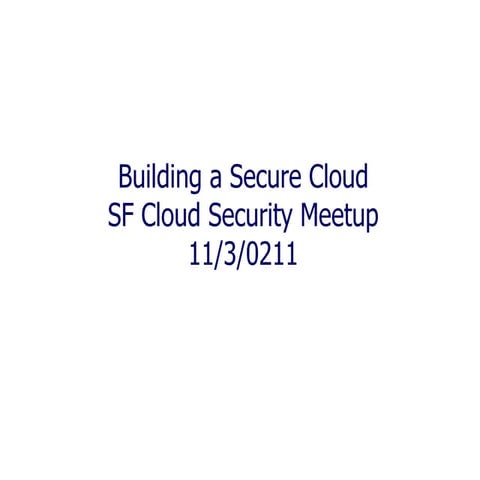 Building a Secure Cloud
SF Cloud Security Meetup
11/3/0211